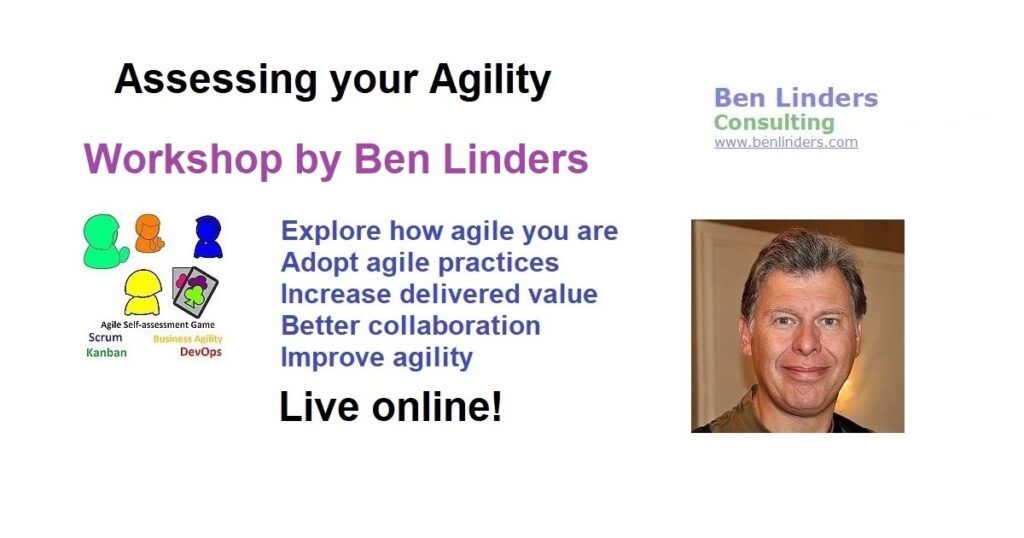 Assessing your Agility

Ben Linders
Consulting
www.benlinders.com

Workshop by Ben Linders

Agile Self-assessment Game
Scrum
Business Agility
Kanban
DevOps

Explore how agile you are
Adopt agile practices
Increase delivered value
Better collaboration
Improve agility

Live online!